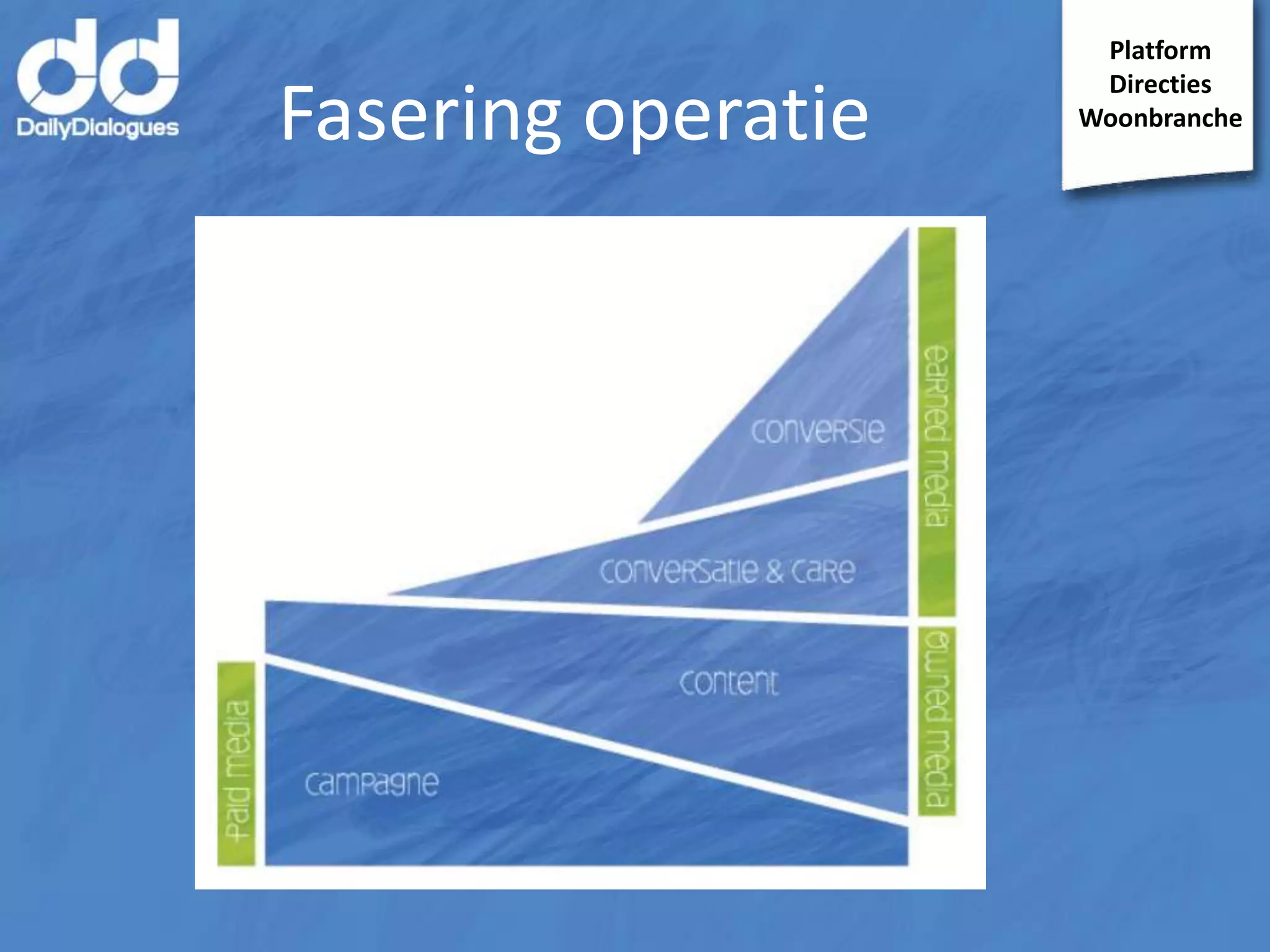 dd
DailyDialogues

Fasering operatie

Platform
Directies
Woonbranche

conversie
conversatie & care
content
campagne
paid media
earned media
owned media